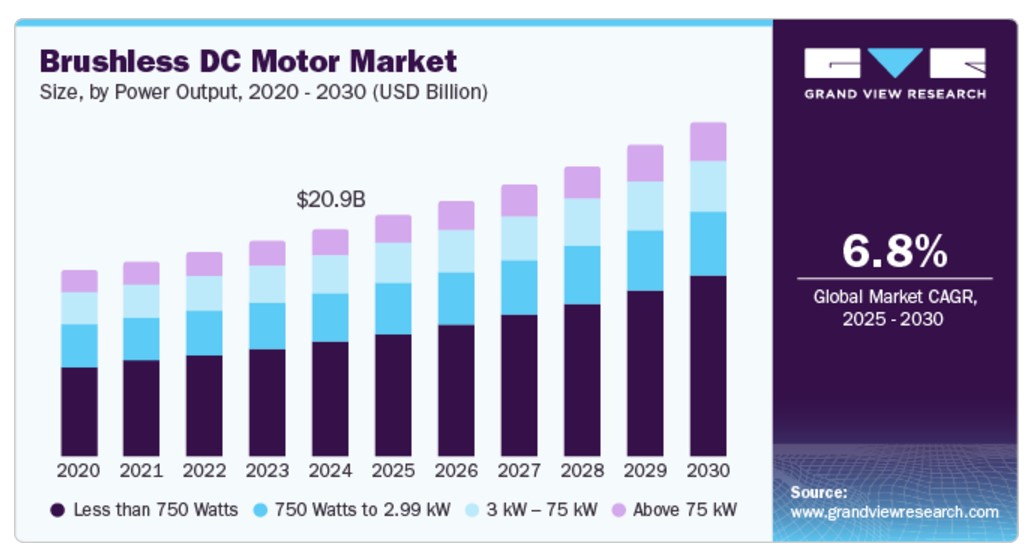 Brushless DC Motor Market
Size, by Power Output, 2020 - 2030 (USD Billion)

$20.9B

2020 2021 2022 2023 2024 2025 2026 2027 2028 2029 2030

Less than 750 Watts 750 Watts to 2.99 kW 3 kW – 75 kW Above 75 kW

GRAND VIEW RESEARCH

6.8%
Global Market CAGR, 2025 - 2030

Source:
www.grandviewresearch.com